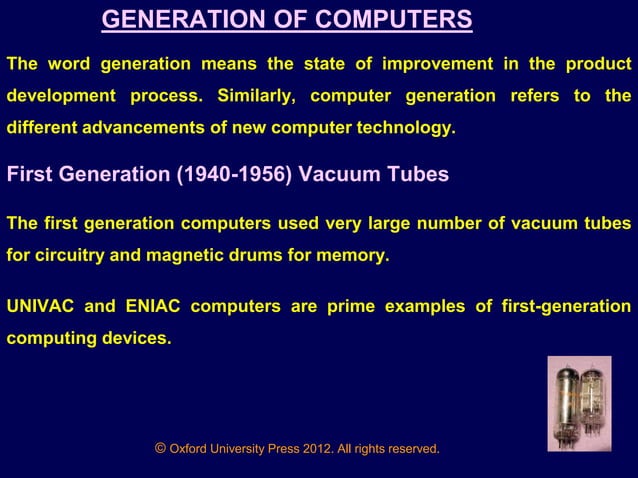 GENERATION OF COMPUTERS

The word generation means the state of improvement in the product development process. Similarly, computer generation refers to the different advancements of new computer technology.

First Generation (1940-1956) Vacuum Tubes

The first generation computers used very large number of vacuum tubes for circuitry and magnetic drums for memory.

UNIVAC and ENIAC computers are prime examples of first-generation computing devices.

© Oxford University Press 2012. All rights reserved.